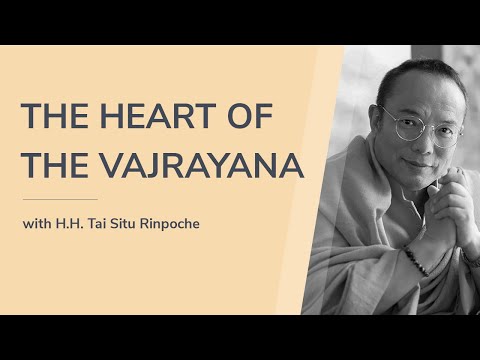 THE HEART OF THE VAJRAYANA

with H.H. Tai Situ Rinpoche